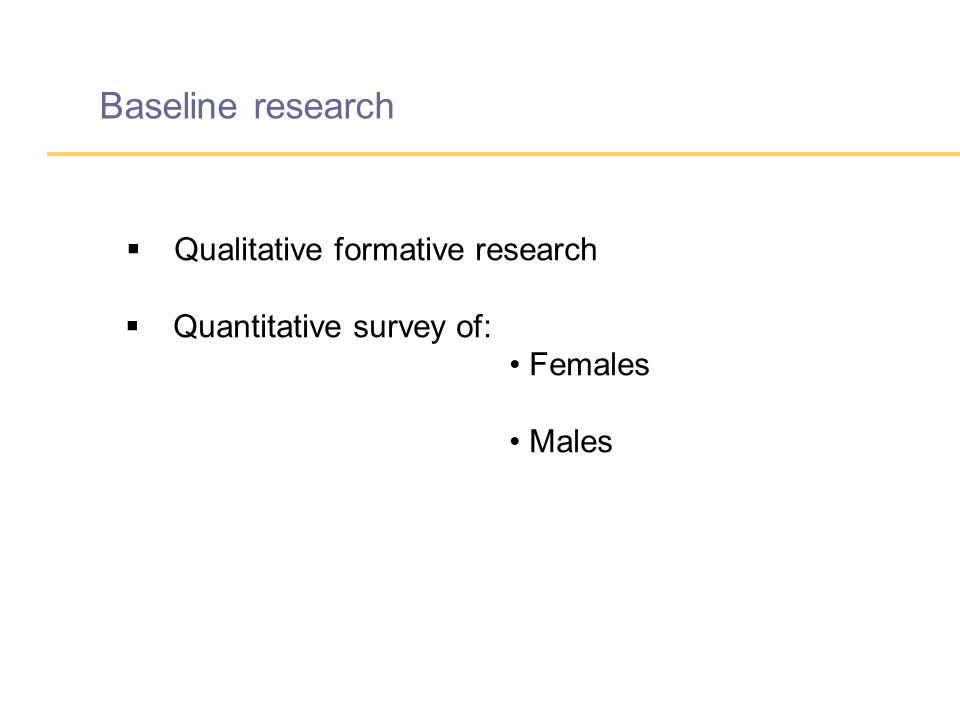 Baseline research

▪ Qualitative formative research

▪ Quantitative survey of:

• Females

• Males